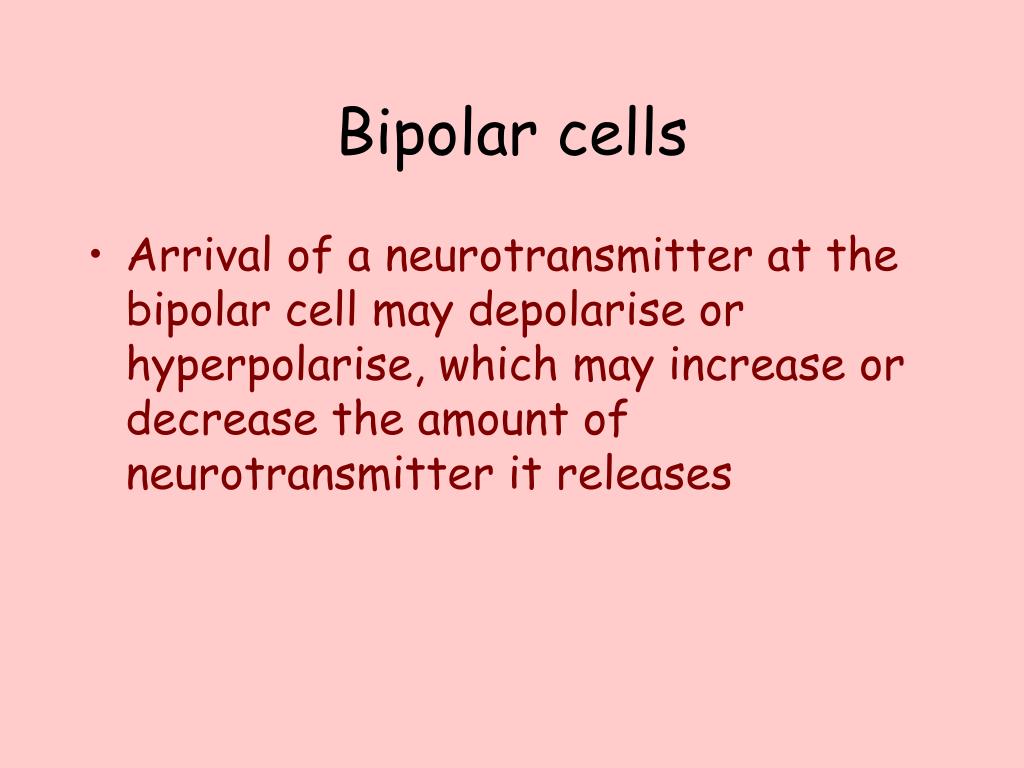 Bipolar cells

• Arrival of a neurotransmitter at the bipolar cell may depolarise or hyperpolarise, which may increase or decrease the amount of neurotransmitter it releases